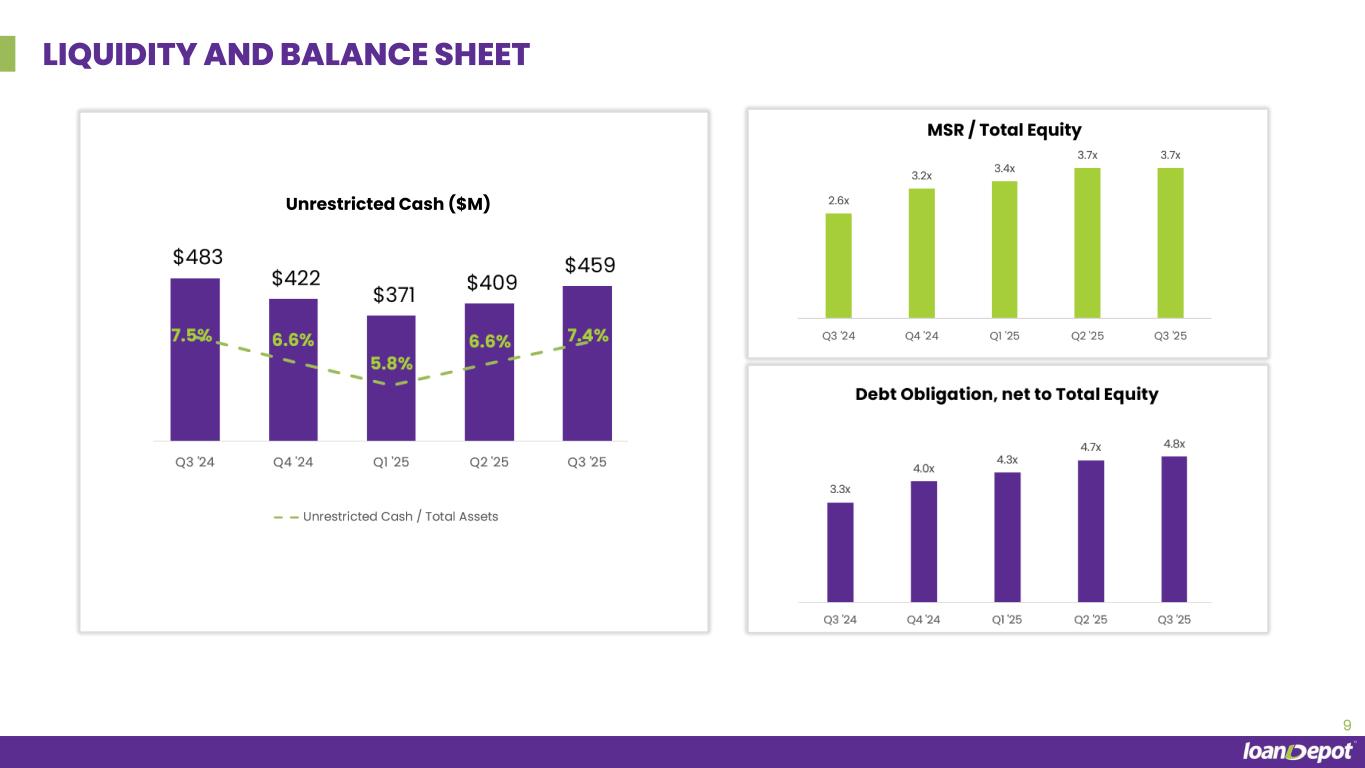 LIQUIDITY AND BALANCE SHEET

Unrestricted Cash ($M)

$483 $422 $371 $409 $459

7.5% 6.6% 5.8% 6.6% 7.4%

Q3 '24 Q4 '24 Q1 '25 Q2 '25 Q3 '25

Unrestricted Cash / Total Assets

MSR / Total Equity

2.6x 3.2x 3.4x 3.7x 3.7x

Q3 '24 Q4 '24 Q1 '25 Q2 '25 Q3 '25

Debt Obligation, net to Total Equity

3.3x 4.0x 4.3x 4.7x 4.8x

Q3 '24 Q4 '24 Q1 '25 Q2 '25 Q3 '25

9

loanDepot